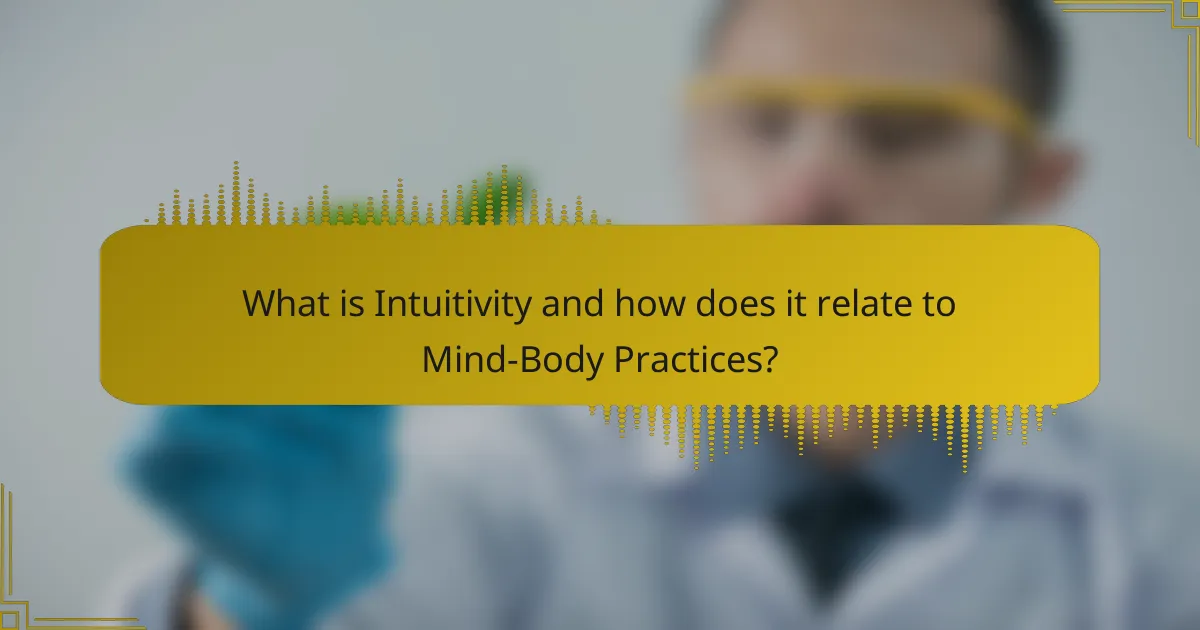 What is Intuitivity and how does it relate to Mind-Body Practices?